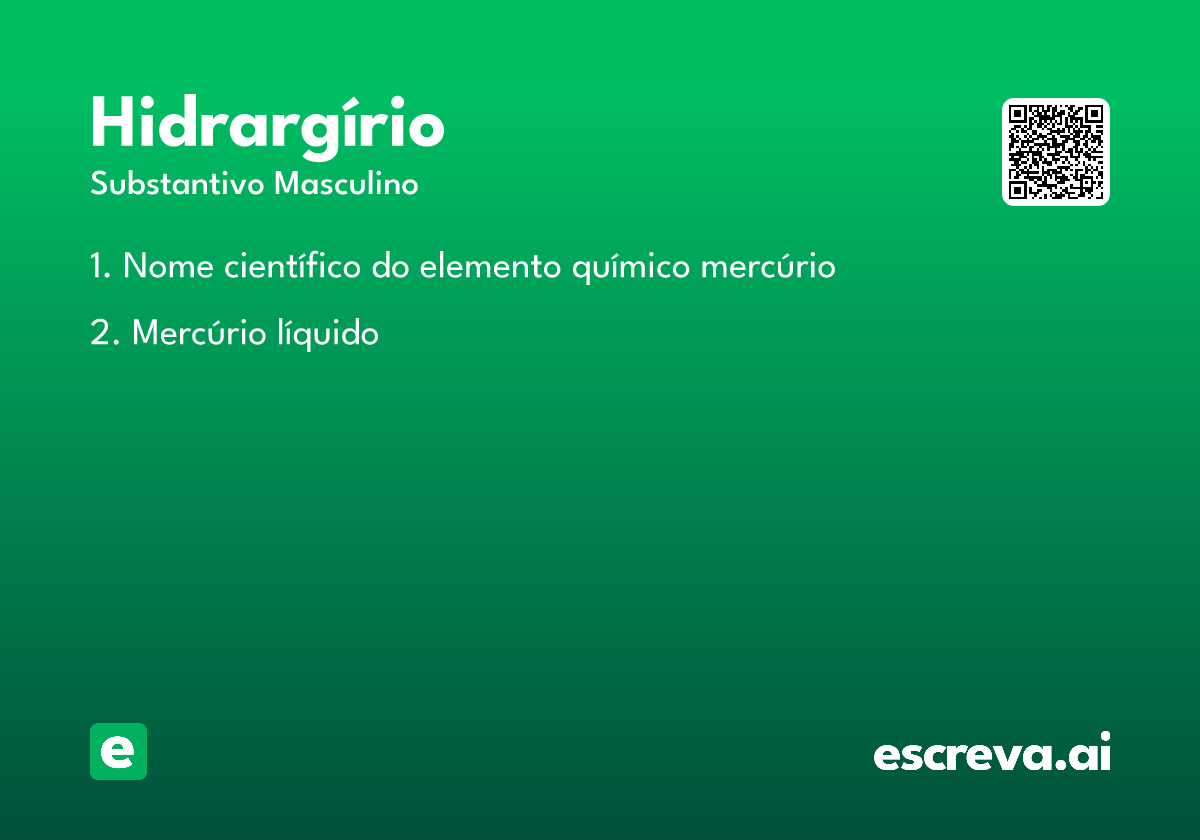 Hidrargírio
Substantivo Masculino

1. Nome científico do elemento químico mercúrio

2. Mercúrio líquido

e

escreva.ai